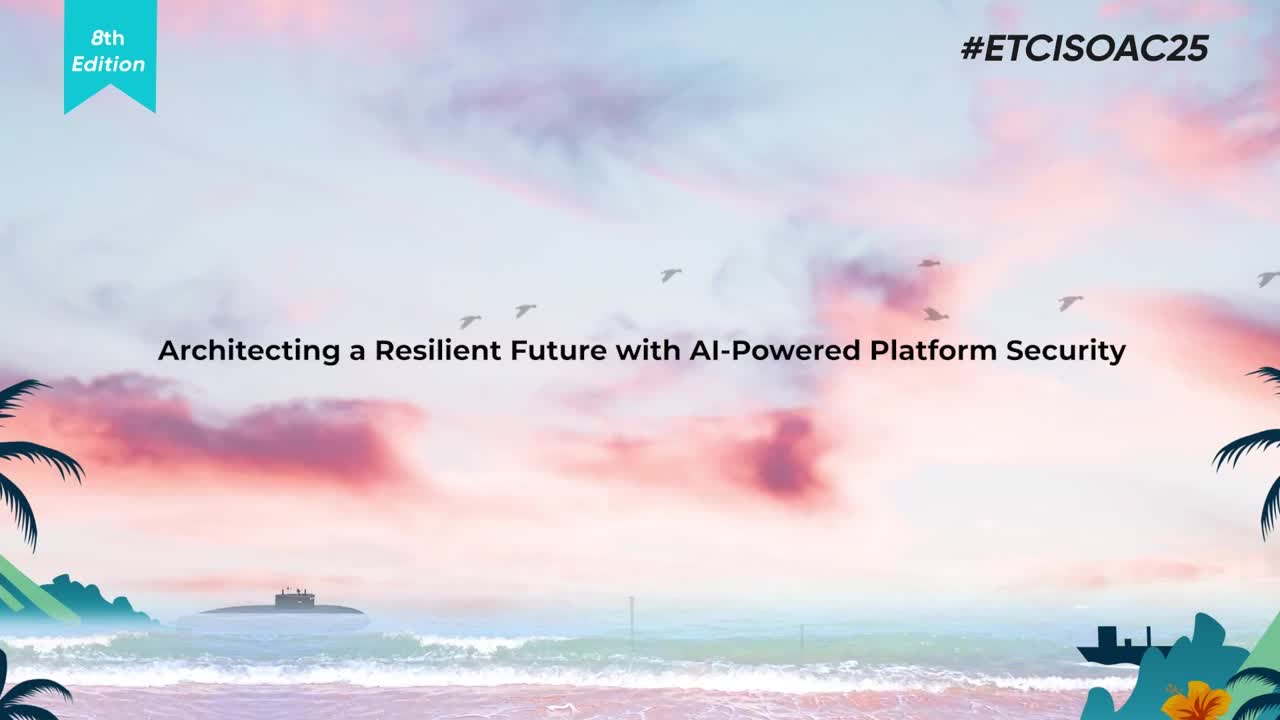 8th
Edition

#ETCISOAC25

Architecting a Resilient Future with AI-Powered Platform Security